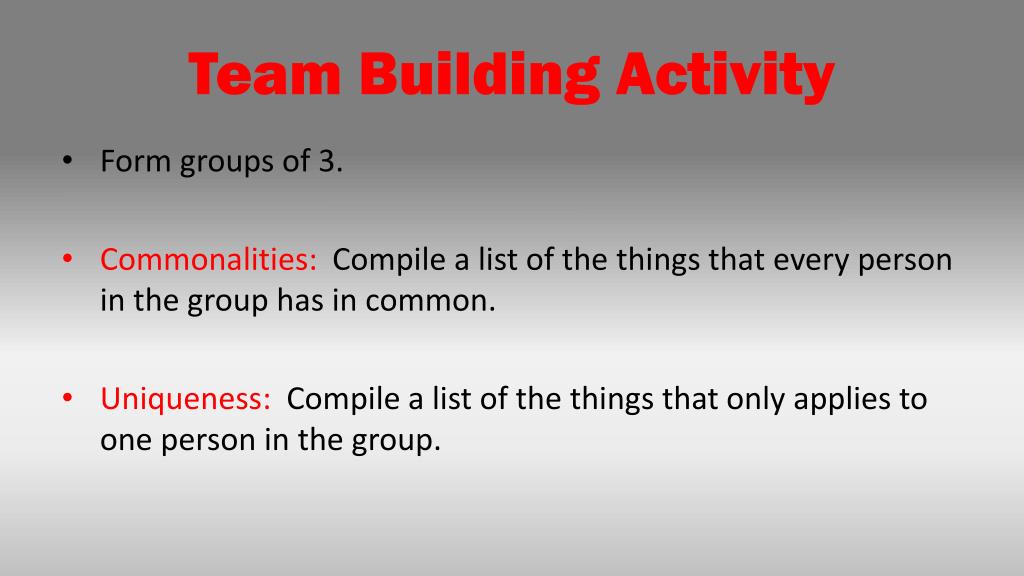 Team Building Activity

• Form groups of 3.

• Commonalities: Compile a list of the things that every person in the group has in common.

• Uniqueness: Compile a list of the things that only applies to one person in the group.